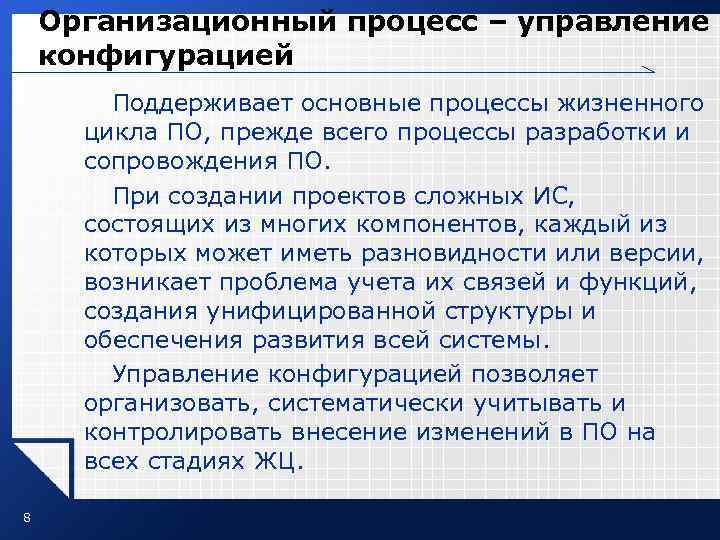 Организационный процесс – управление конфигурацией

Поддерживает основные процессы жизненного цикла ПО, прежде всего процессы разработки и сопровождения ПО.

При создании проектов сложных ИС, состоящих из многих компонентов, каждый из которых может иметь разновидности или версии, возникает проблема учета их связей и функций, создания унифицированной структуры и обеспечения развития всей системы.

Управление конфигурацией позволяет организовать, систематически учитывать и контролировать внесение изменений в ПО на всех стадиях ЖЦ.

8